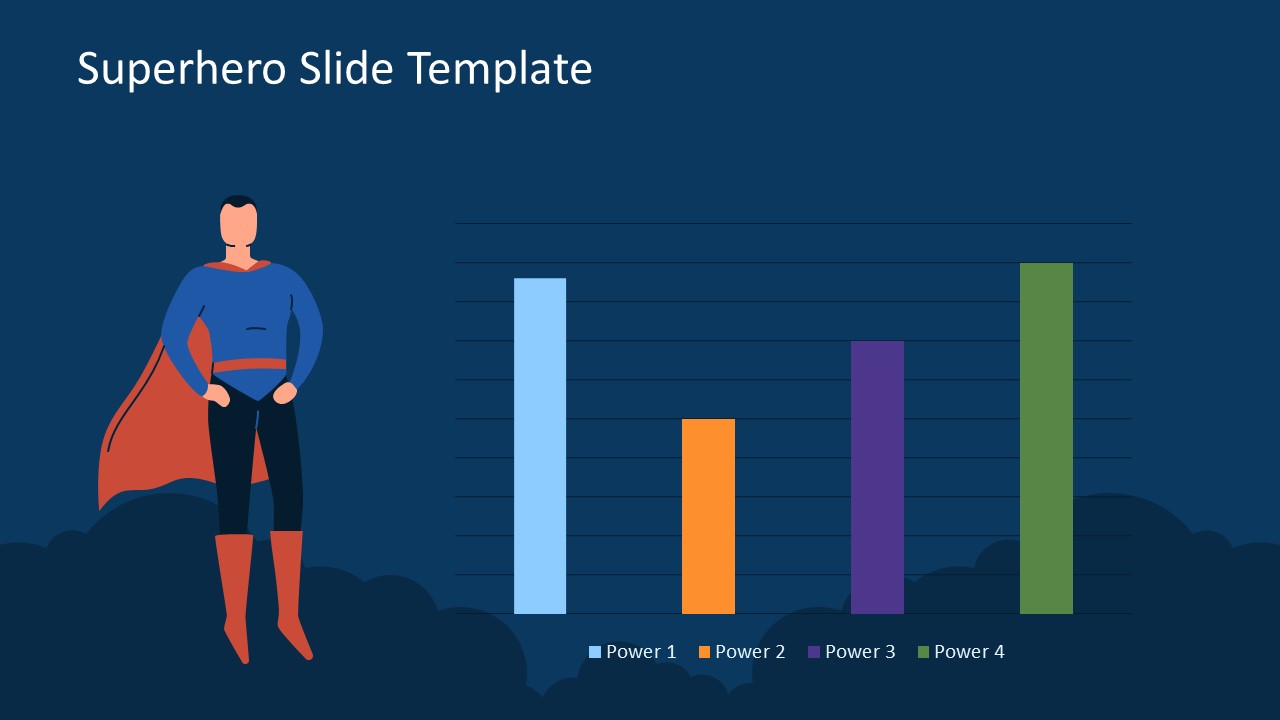 Superhero Slide Template

Power 1 Power 2 Power 3 Power 4